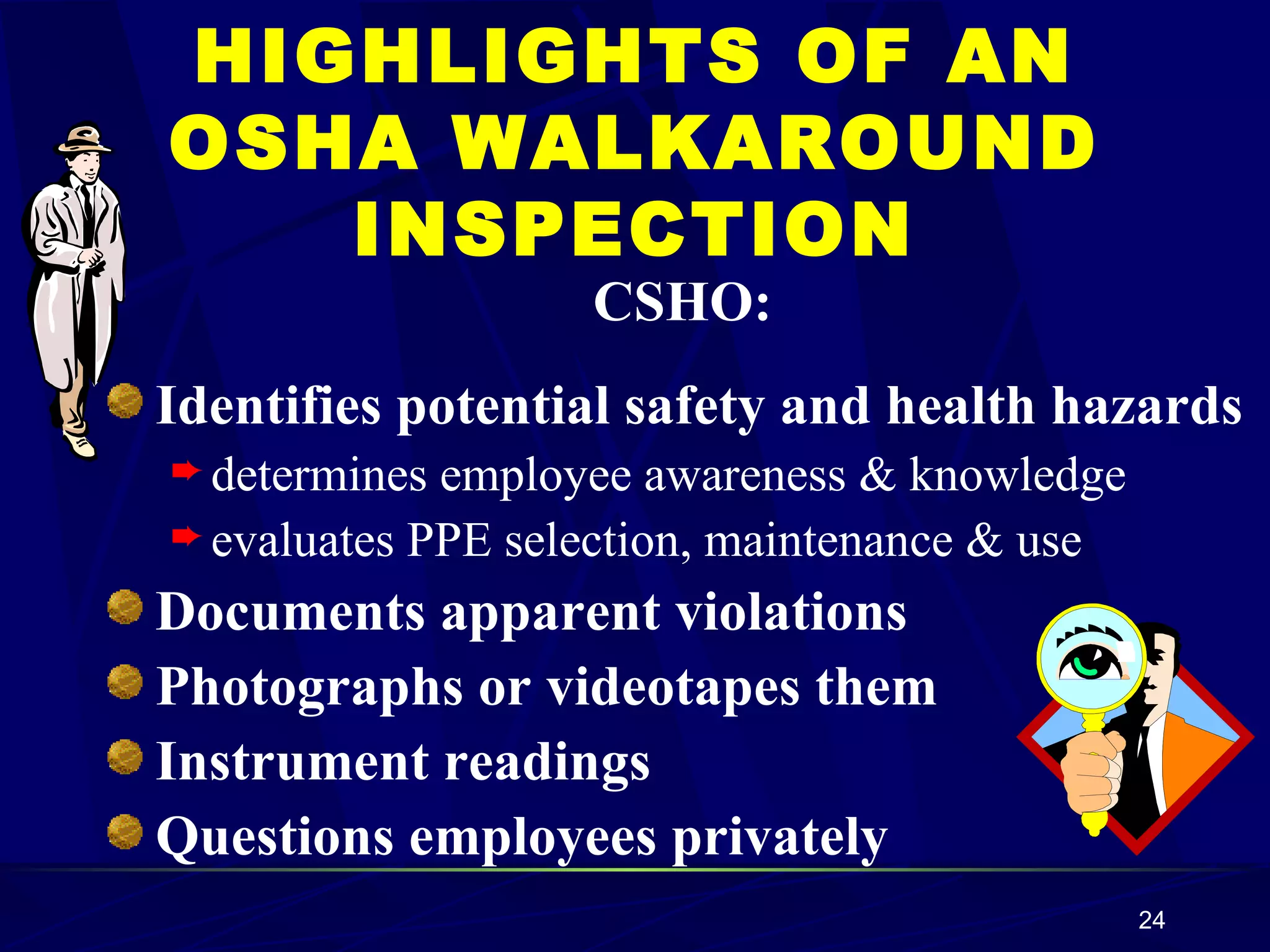 HIGHLIGHTS OF AN OSHA WALKAROUND INSPECTION

CSHO:

Identifies potential safety and health hazards

determines employee awareness & knowledge

evaluates PPE selection, maintenance & use

Documents apparent violations

Photographs or videotapes them

Instrument readings

Questions employees privately

24